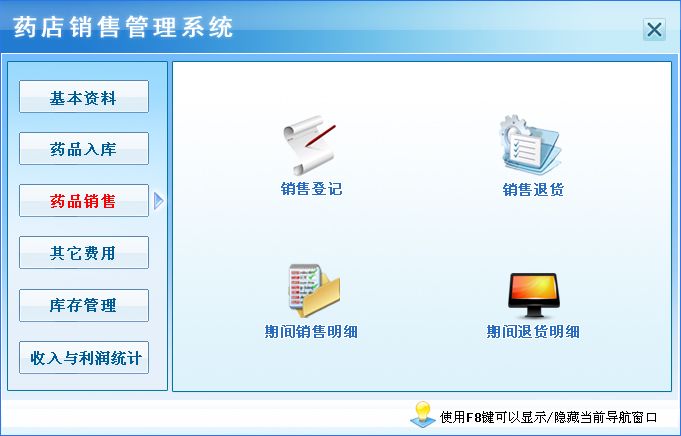 药店销售管理系统

基本资料

药品入库

药品销售

其它费用

库存管理

收入与利润统计

销售登记

销售退货

期间销售明细

期间退货明细

使用F8键可以显示/隐藏当前导航窗口